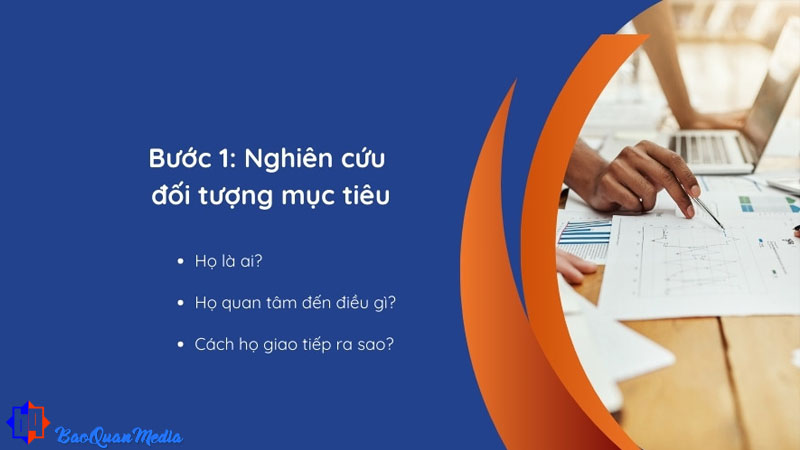 Bước 1: Nghiên cứu đối tượng mục tiêu

• Họ là ai?

• Họ quan tâm đến điều gì?

• Cách họ giao tiếp ra sao?

BaoQuanMedia